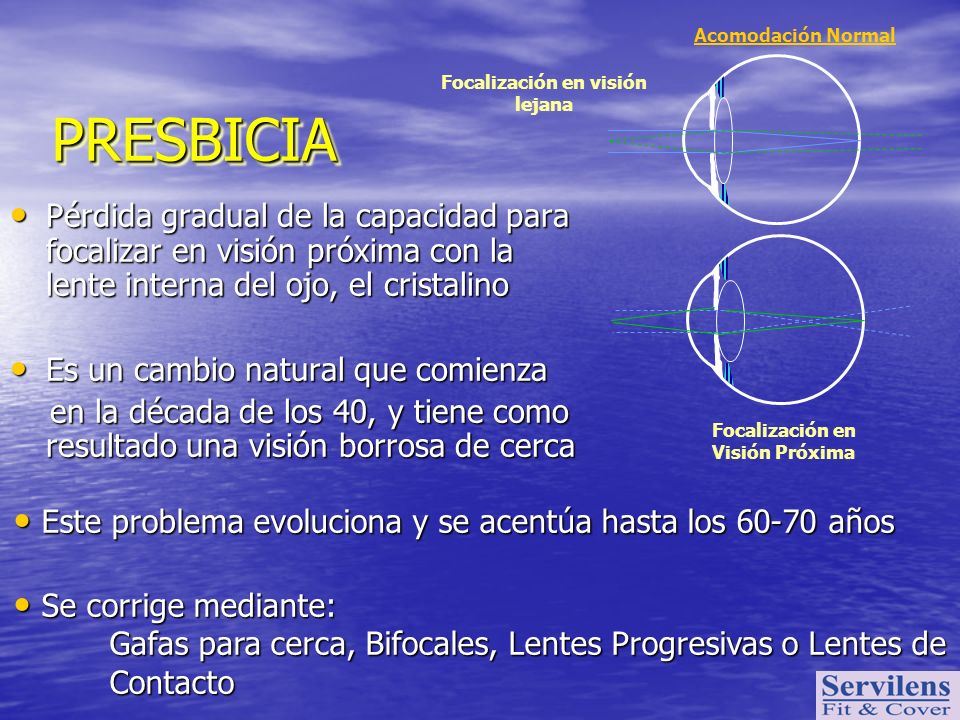 Acomodación Normal

Focalización en visión lejana

PRESBICIA

• Pérdida gradual de la capacidad para focalizar en visión próxima con la lente interna del ojo, el cristalino

• Es un cambio natural que comienza en la década de los 40, y tiene como resultado una visión borrosa de cerca

Focalización en Visión Próxima

• Este problema evoluciona y se acentúa hasta los 60-70 años

• Se corrige mediante:
Gafas para cerca, Bifocales, Lentes Progresivas o Lentes de Contacto

Servilens
Fit & Cover